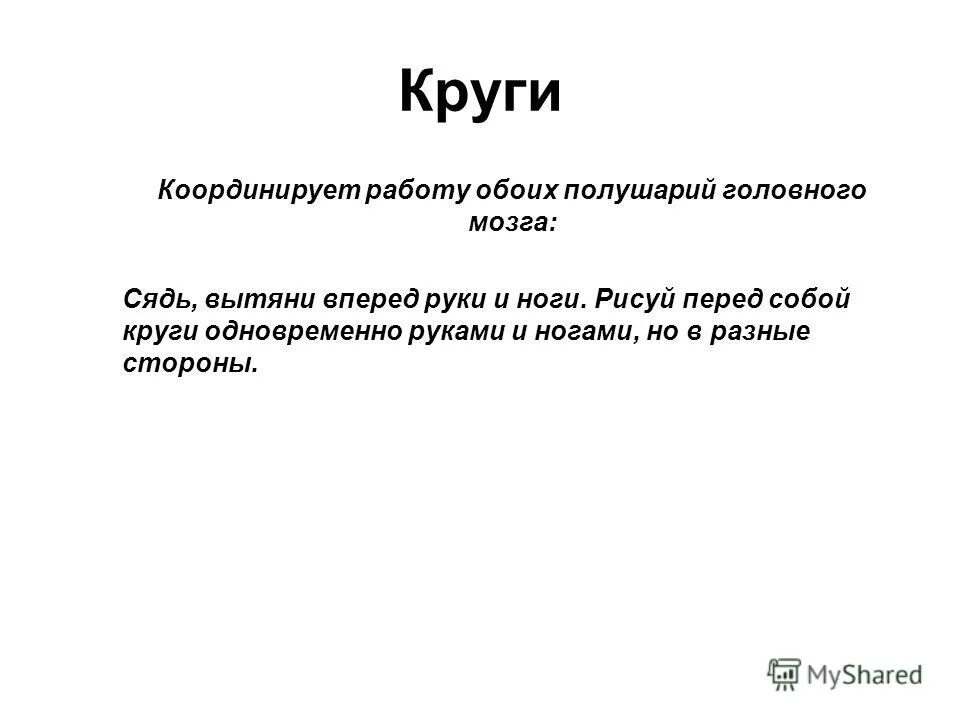 Круги

Координирует работу обоих полушарий головного мозга:

Сядь, вытяни вперед руки и ноги. Рисуй перед собой круги одновременно руками и ногами, но в разные стороны.

MyShared